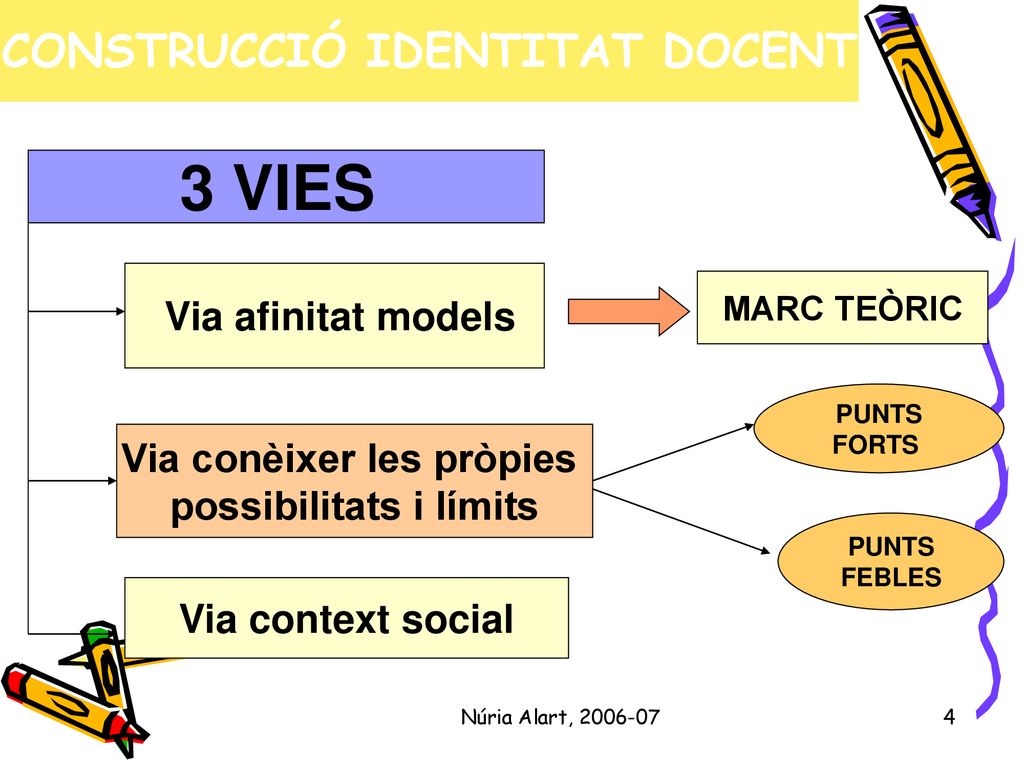 CONSTRUCCIÓ IDENTITAT DOCENT

3 VIES

Via afinitat models

MARC TEÒRIC

Via conèixer les pròpies possibilitats i límits

PUNTS FORTS

PUNTS FEBLES

Via context social

Núria Alart, 2006-07

4